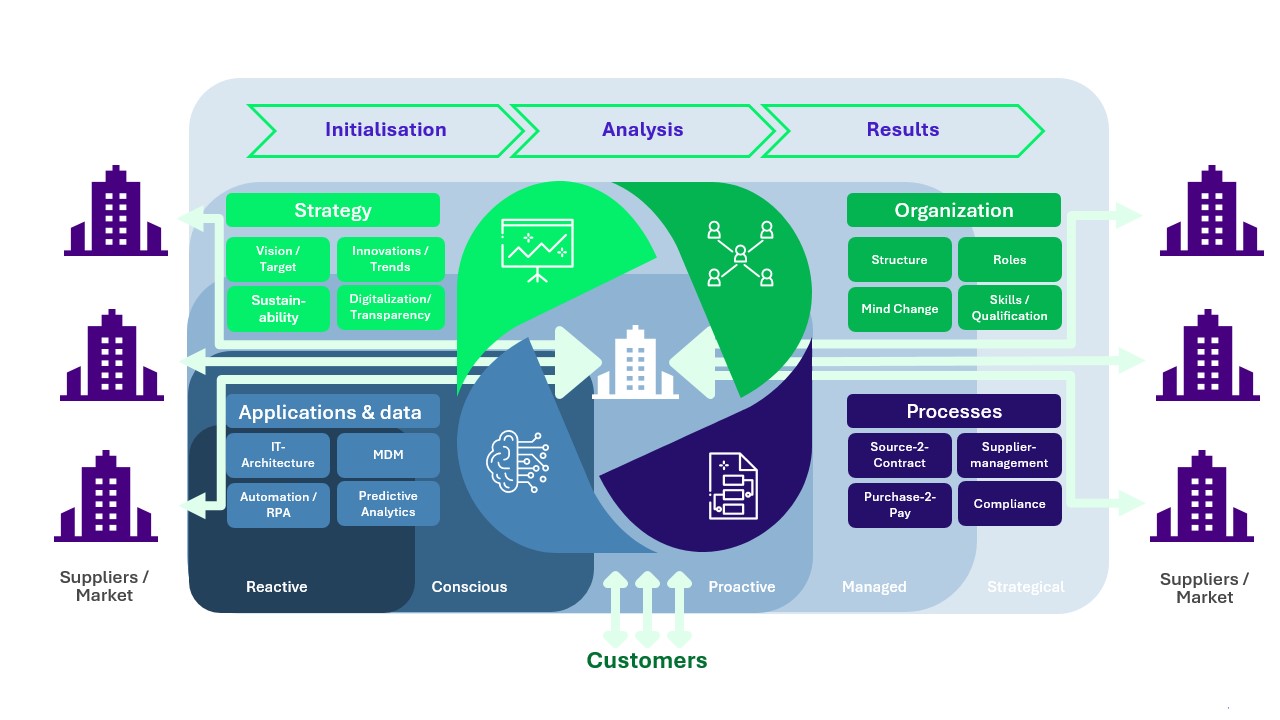 Initialisation

Analysis

Results

Strategy

Vision / Target

Innovations / Trends

Sustainability

Digitalization/ Transparency

Organization

Structure

Roles

Mind Change

Skills / Qualification

Applications & data

IT-Architecture

MDM

Automation / RPA

Predictive Analytics

Processes

Source-2-Contract

Supplier-management

Purchase-2-Pay

Compliance

Suppliers / Market

Reactive

Conscious

Proactive

Managed

Strategical

Suppliers / Market

Customers